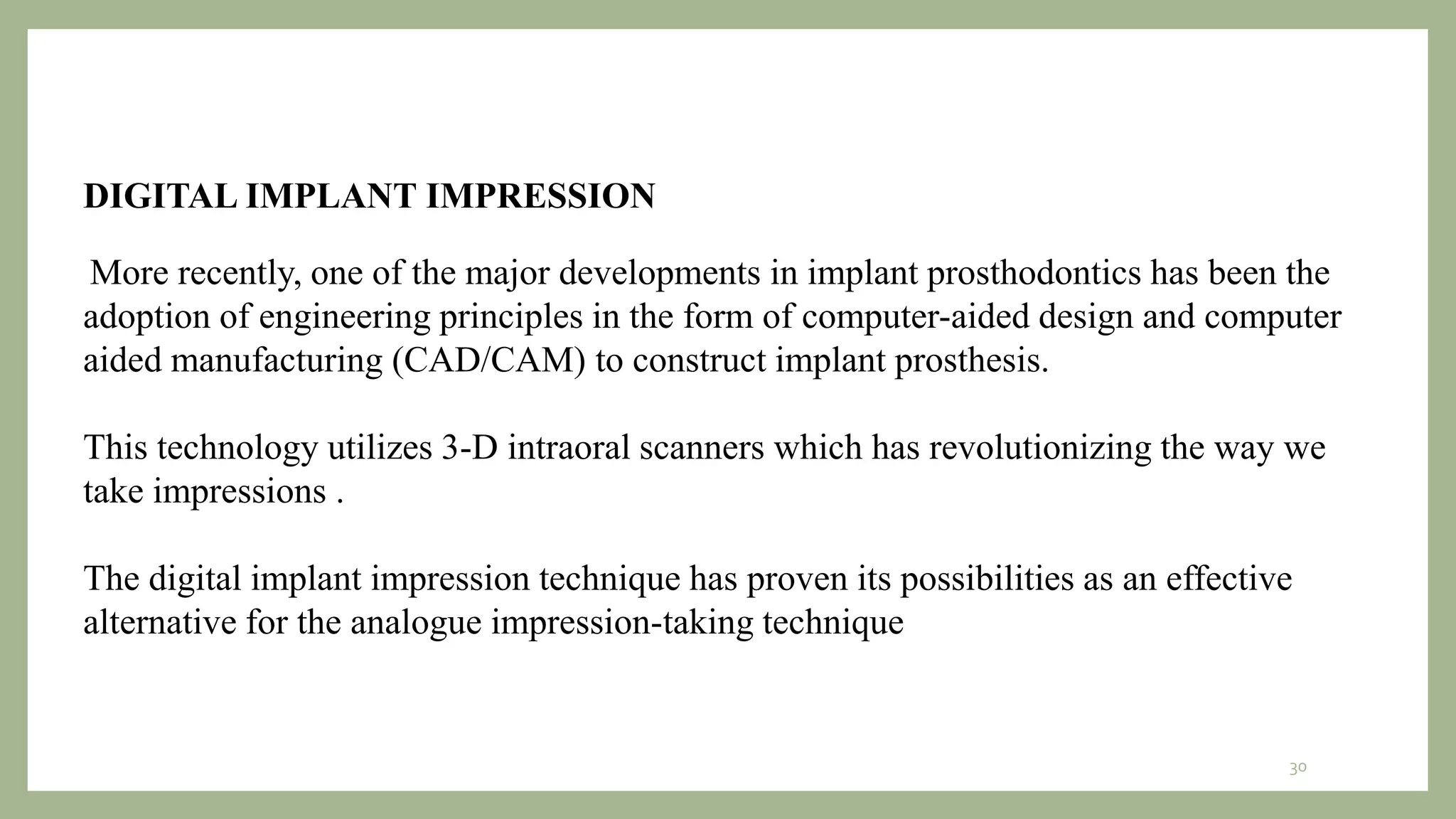 DIGITAL IMPLANT IMPRESSION

More recently, one of the major developments in implant prosthodontics has been the adoption of engineering principles in the form of computer-aided design and computer aided manufacturing (CAD/CAM) to construct implant prosthesis.

This technology utilizes 3-D intraoral scanners which has revolutionizing the way we take impressions .

The digital implant impression technique has proven its possibilities as an effective alternative for the analogue impression-taking technique

30